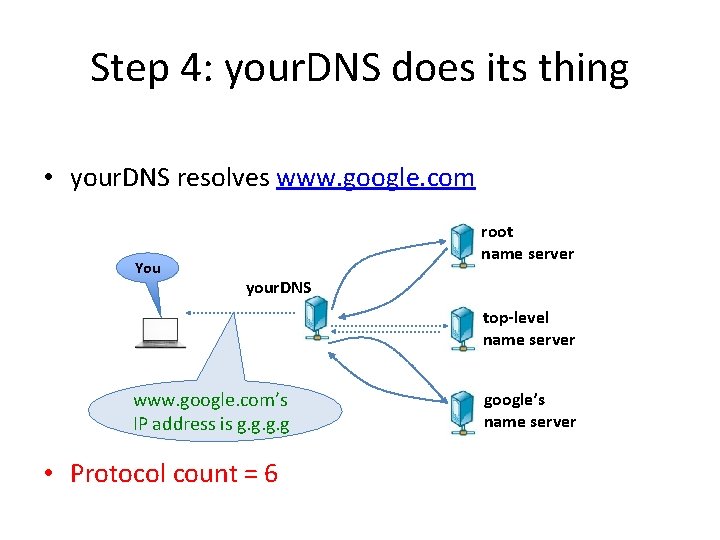 Step 4: yourDNS does its thing

• yourDNS resolves www.google.com

You

yourDNS

root name server

top-level name server

google's name server

www.google.com's IP address is g.g.g.g

• Protocol count = 6